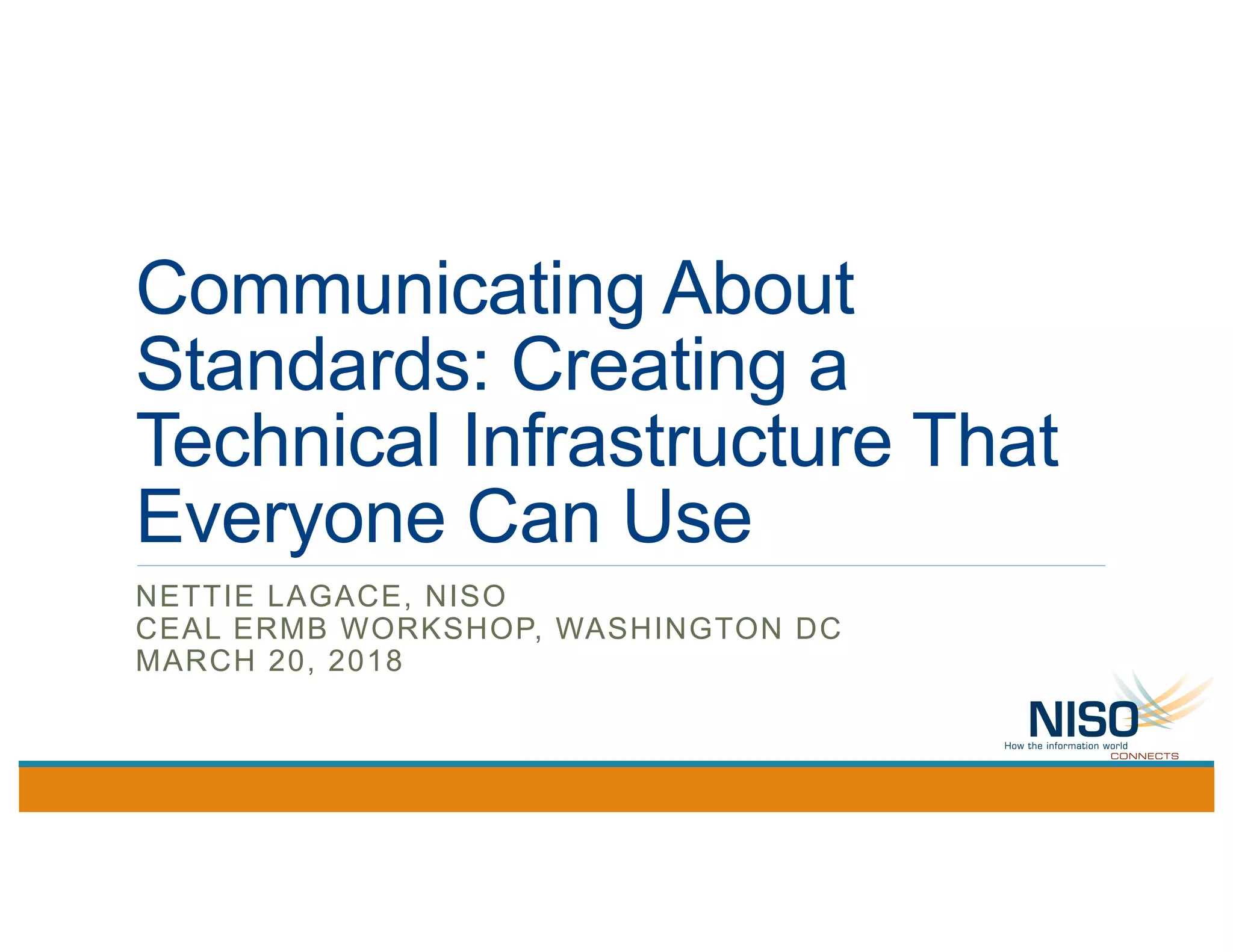 Communicating About Standards: Creating a Technical Infrastructure That Everyone Can Use

NETTIE LAGACE, NISO
CEAL ERMB WORKSHOP, WASHINGTON DC
MARCH 20, 2018

NISO
How the information world
CONNECTS